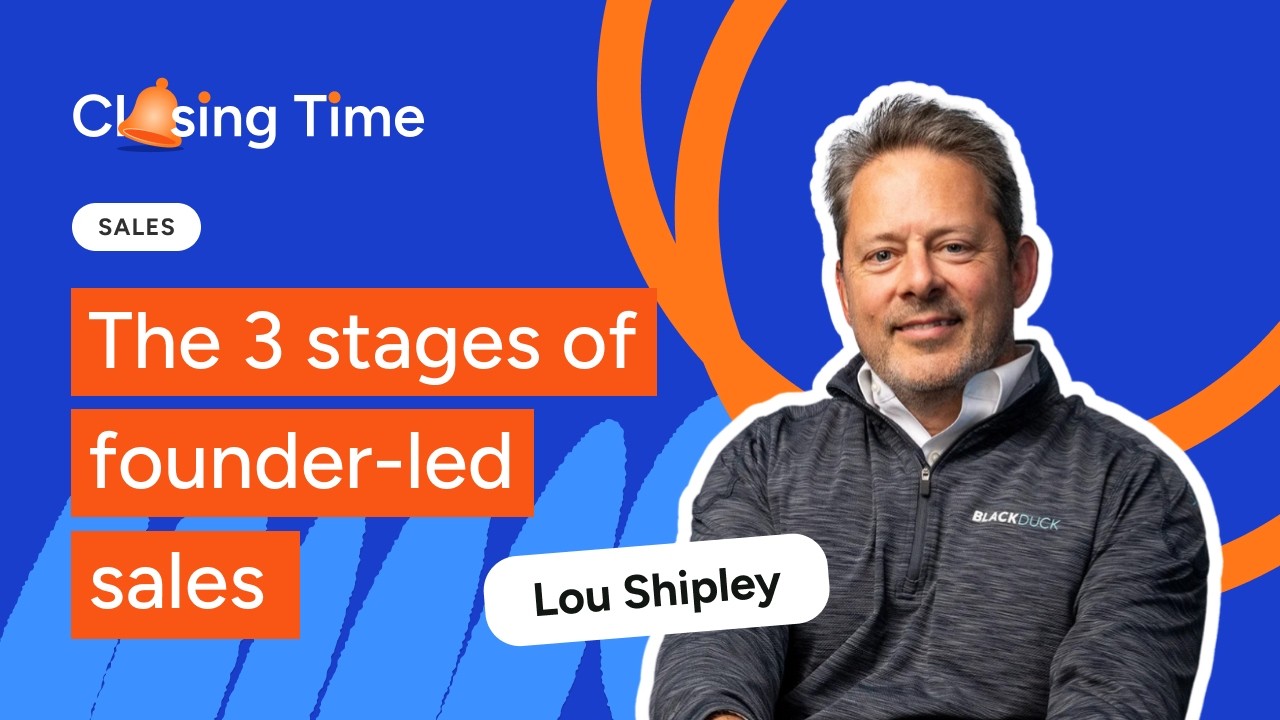 Closing Time

SALES

The 3 stages of founder-led sales

Lou Shipley

BLACKDUCK